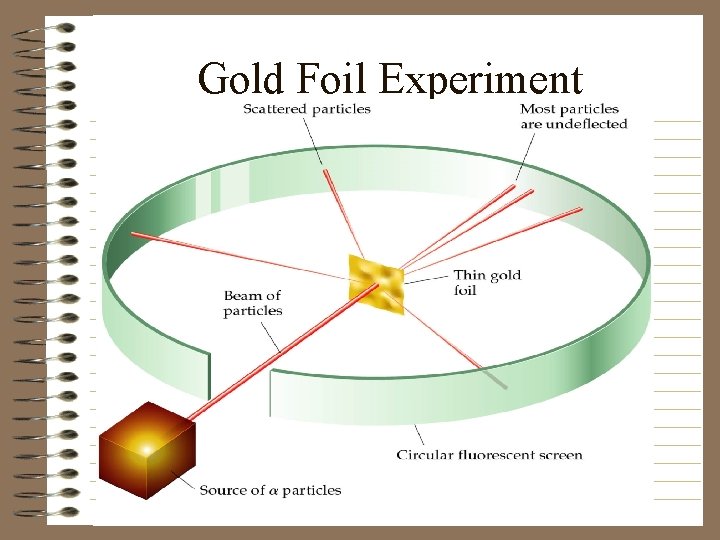 Gold Foil Experiment

Scattered particles

Most particles are undeflected

Thin gold foil

Beam of particles

Circular fluorescent screen

Source of $\alpha$ particles